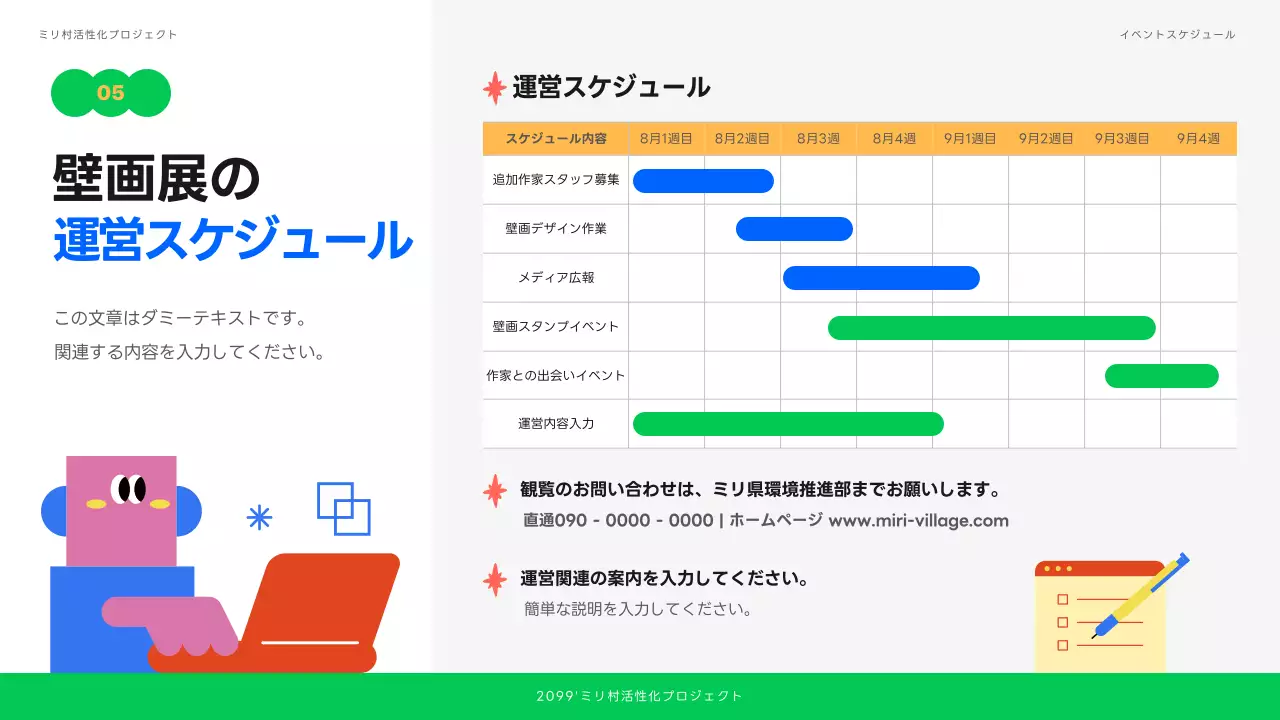 ミリ村活性化プロジェクト

イベントスケジュール

05

壁画展の
運営スケジュール

この文章はダミーテキストです。
関連する内容を入力してください。

運営スケジュール

| スケジュール内容 | 8月1週目 | 8月2週目 | 8月3週 | 8月4週 | 9月1週目 | 9月2週目 | 9月3週目 | 9月4週 |
|---|---|---|---|---|---|---|---|---|
| 追加作家スタッフ募集 | | | | | | | | |
| 壁画デザイン作業 | | | | | | | | |
| メディア広報 | | | | | | | | |
| 壁画スタンプイベント | | | | | | | | |
| 作家との出会いイベント | | | | | | | | |
| 運営内容入力 | | | | | | | | |

観覧のお問い合わせは、ミリ県環境推進部までお願いします。
直通090 - 0000 - 0000 | ホームページ www.miri-village.com

運営関連の案内を入力してください。
簡単な説明を入力してください。

2099'ミリ村活性化プロジェクト